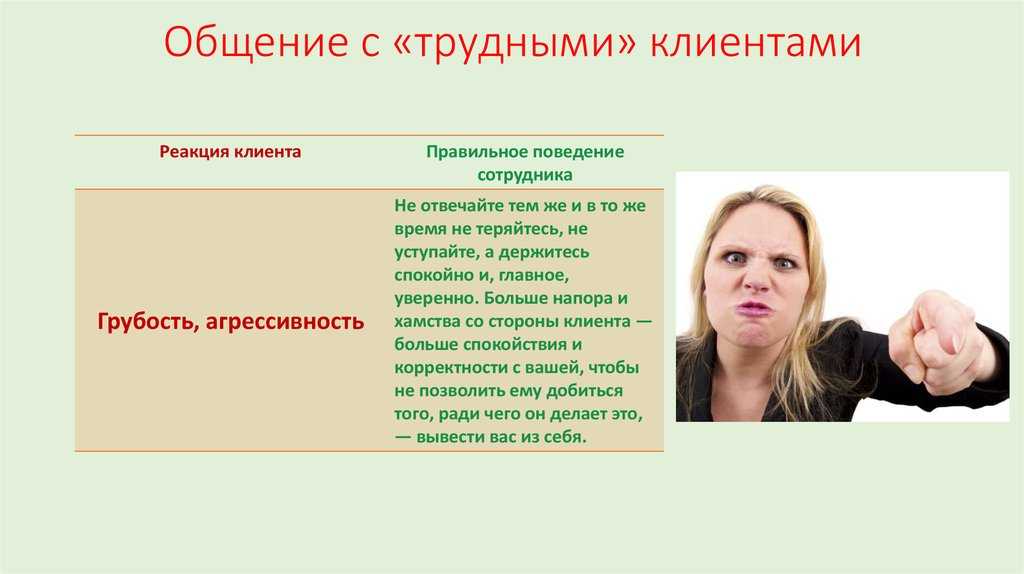 Общение с «трудными» клиентами

| Реакция клиента | Правильное поведение сотрудника |
|---|---|
| Грубость, агрессивность | Не отвечайте тем же и в то же время не теряйтесь, не уступайте, а держитесь спокойно и, главное, уверенно. Больше напора и хамства со стороны клиента — больше спокойствия и корректности с вашей, чтобы не позволить ему добиться того, ради чего он делает это, — вывести вас из себя. |